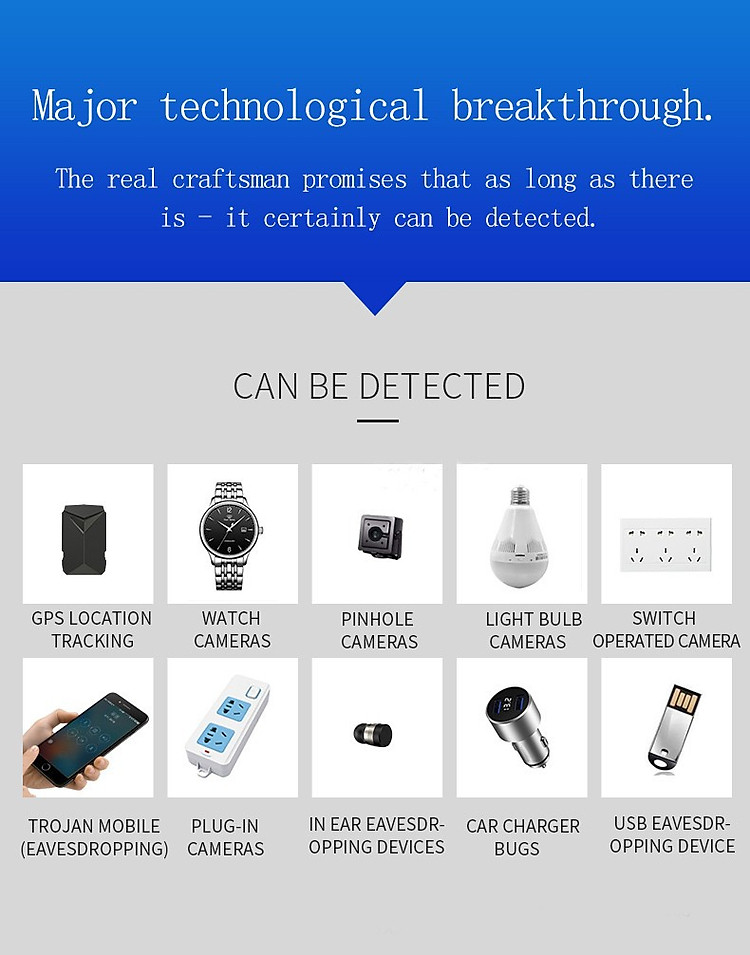 Major technological breakthrough.

The real craftsman promises that as long as there is - it certainly can be detected.

CAN BE DETECTED

GPS LOCATION TRACKING

WATCH CAMERAS

PINHOLE CAMERAS

LIGHT BULB CAMERAS

SWITCH OPERATED CAMERA

TROJAN MOBILE (EAVESDROPPING)

PLUG-IN CAMERAS

IN EAR EAVESDROPPING DEVICES

CAR CHARGER BUGS

USB EAVESDROPPING DEVICE